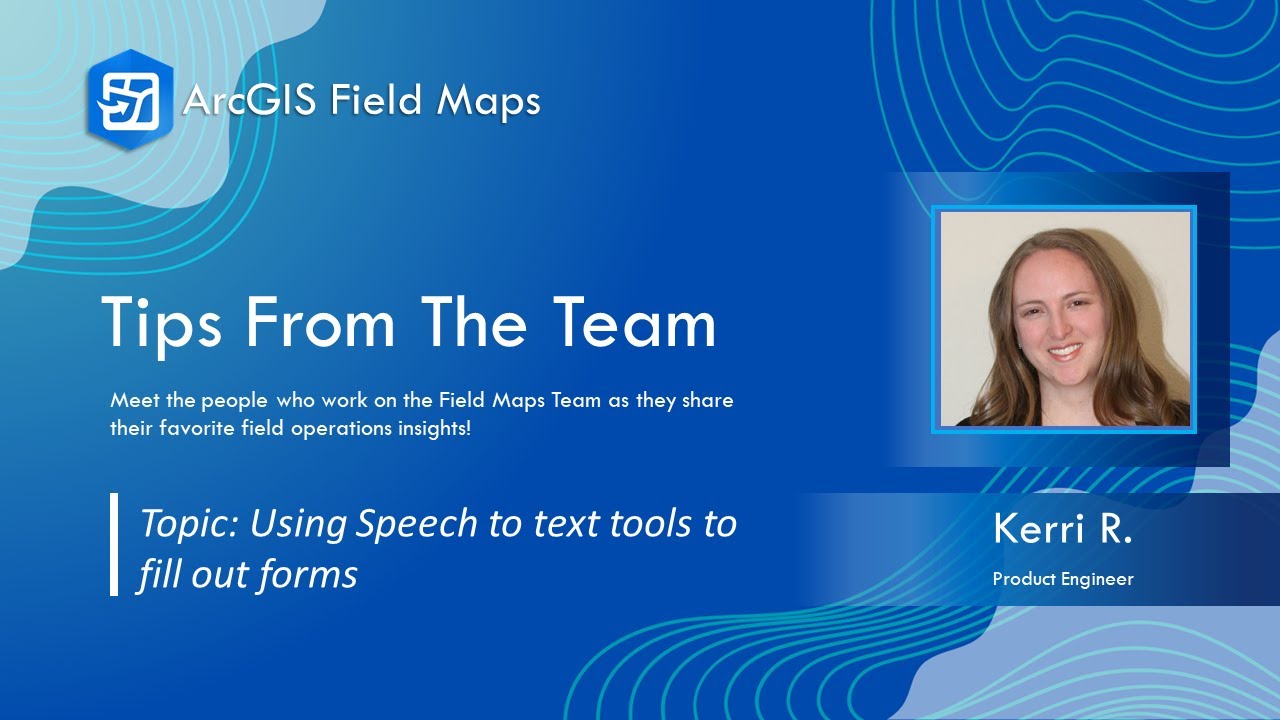 ArcGIS Field Maps

Tips From The Team

Meet the people who work on the Field Maps Team as they share their favorite field operations insights!

Topic: Using Speech to text tools to fill out forms

Kerri R.

Product Engineer